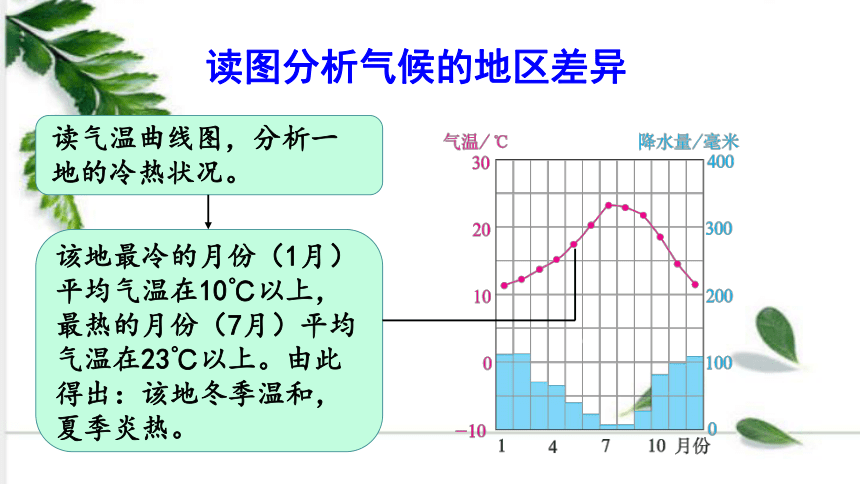 读图分析气候的地区差异

读气温曲线图，分析一地的冷热状况。

该地最冷的月份（1月）平均气温在10℃以上，最热的月份（7月）平均气温在23℃以上。由此得出：该地冬季温和，夏季炎热。

气温/℃
降水量/毫米
30
20
10
0
−10
400
300
200
100
0
1
4
7
10
月份